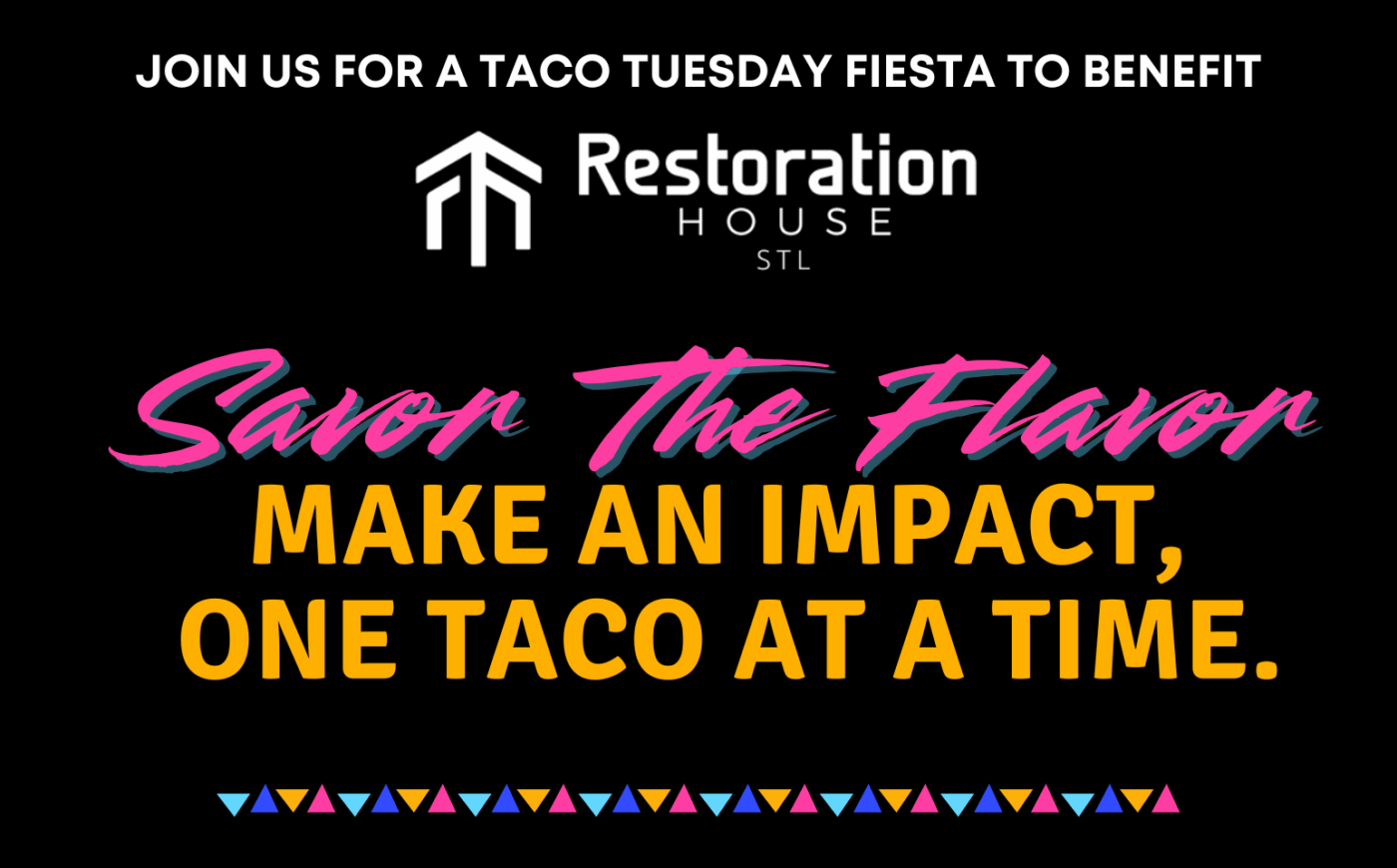 JOIN US FOR A TACO TUESDAY FIESTA TO BENEFIT

Restoration
HOUSE
STL

Savor The Flavor

MAKE AN IMPACT,
ONE TACO AT A TIME.